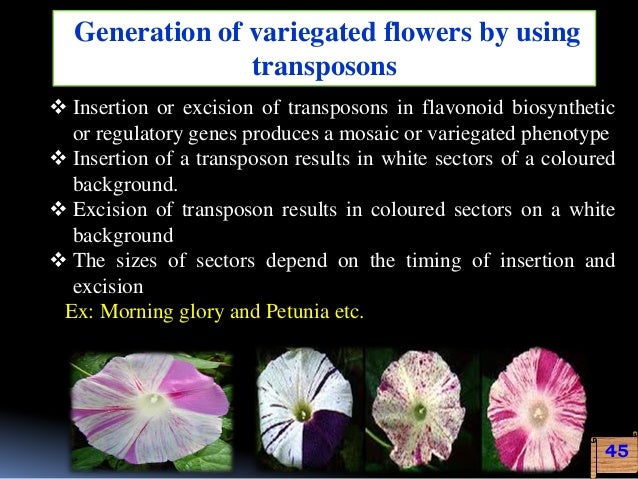 Generation of variegated flowers by using transposons

❖ Insertion or excision of transposons in flavonoid biosynthetic or regulatory genes produces a mosaic or variegated phenotype
❖ Insertion of a transposon results in white sectors of a coloured background.
❖ Excision of transposon results in coloured sectors on a white background
❖ The sizes of sectors depend on the timing of insertion and excision
Ex: Morning glory and Petunia etc.

45